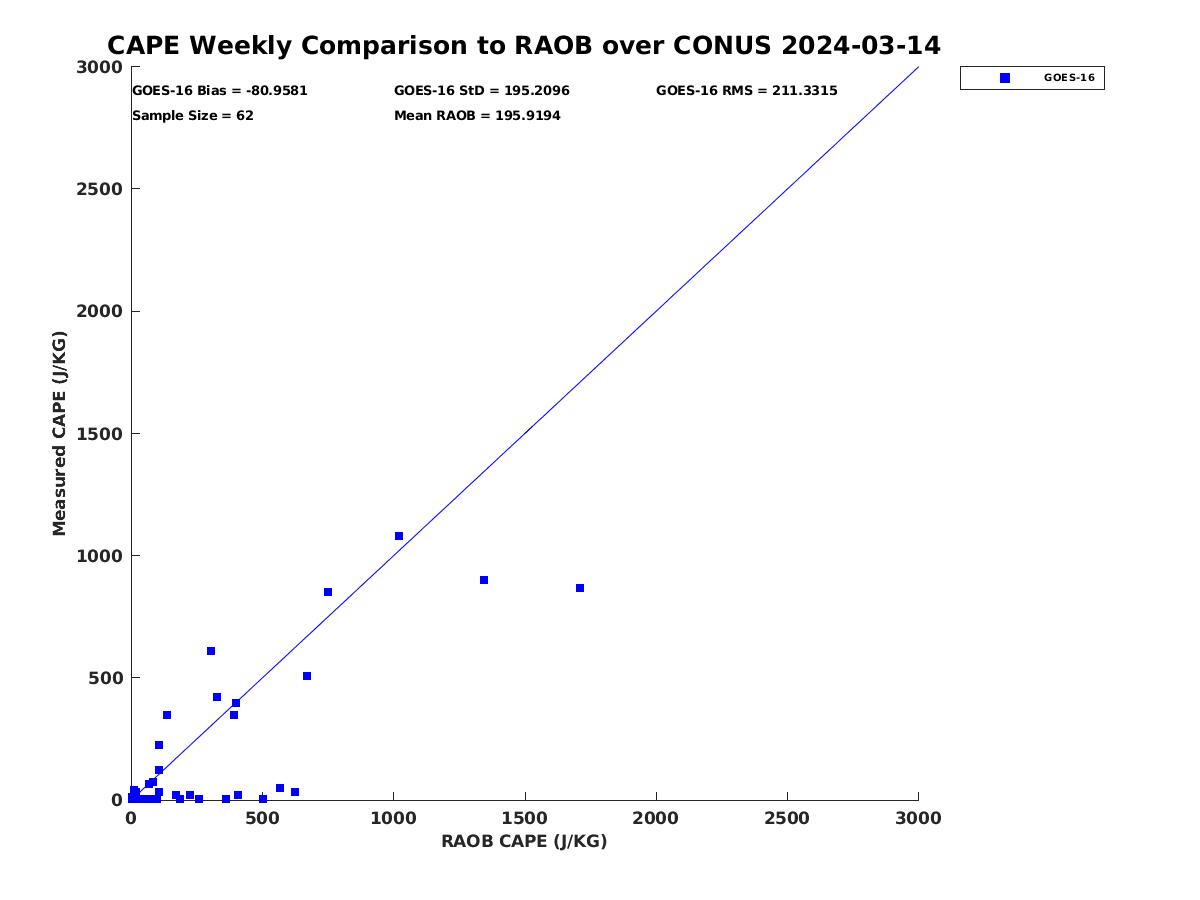 CAPE Weekly Comparison to RAOB over CONUS 2024-03-14

GOES-16 Bias = -80.9581
GOES-16 StD = 195.2096
GOES-16 RMS = 211.3315
Sample Size = 62
Mean RAOB = 195.9194

GOES-16

Measured CAPE (J/KG)

3000
2500
2000
1500
1000
500
0

0
500
1000
1500
2000
2500
3000

RAOB CAPE (J/KG)